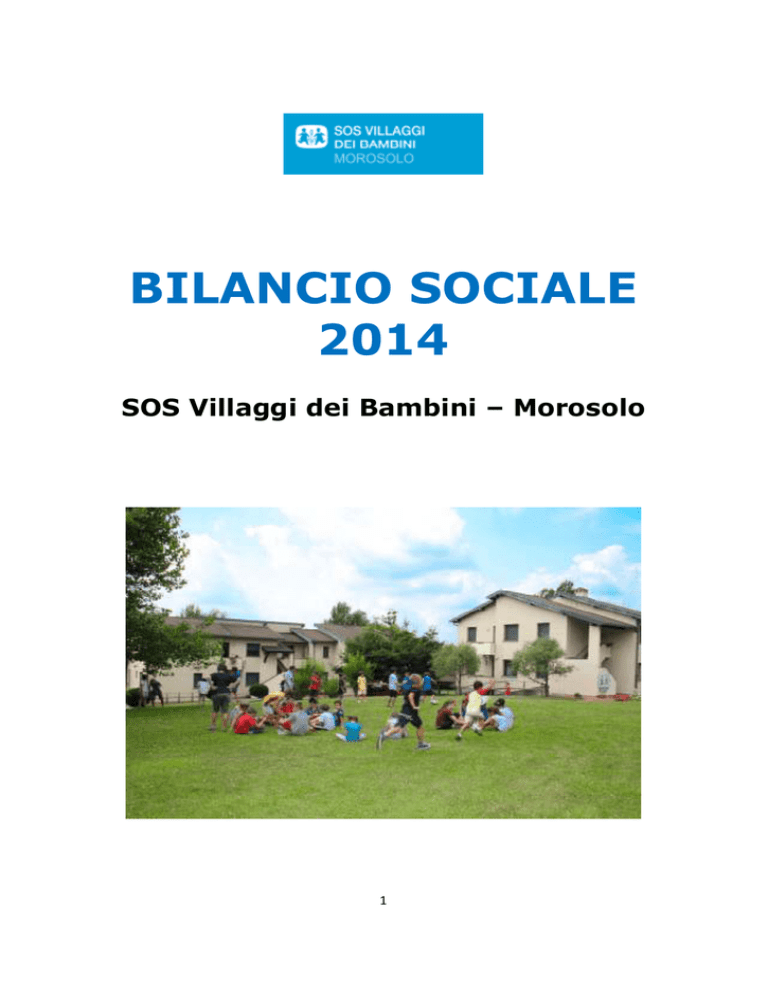 SOS VILLAGGI DEI BAMBINI MOROSOLO

BILANCIO SOCIALE 2014

SOS Villaggi dei Bambini – Morosolo

1